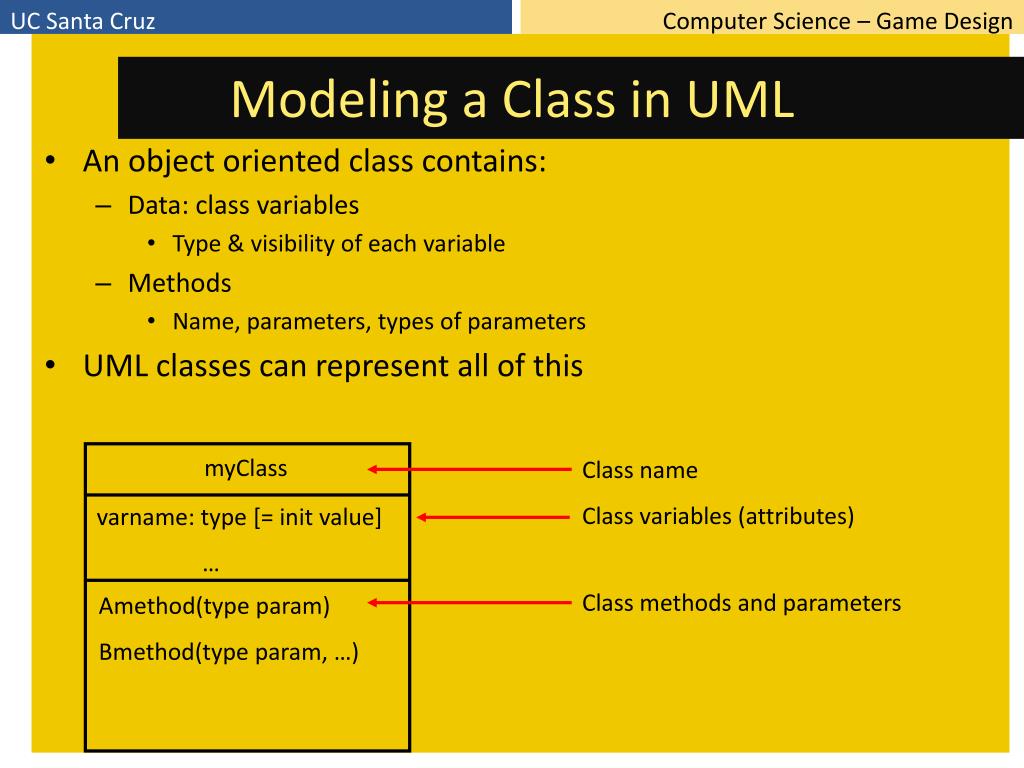 UC Santa Cruz

Computer Science – Game Design

Modeling a Class in UML

• An object oriented class contains:
  – Data: class variables
    • Type & visibility of each variable
  – Methods
    • Name, parameters, types of parameters
• UML classes can represent all of this

myClass

varname: type [= init value]

…

Amethod(type param)

Bmethod(type param, …)

Class name

Class variables (attributes)

Class methods and parameters